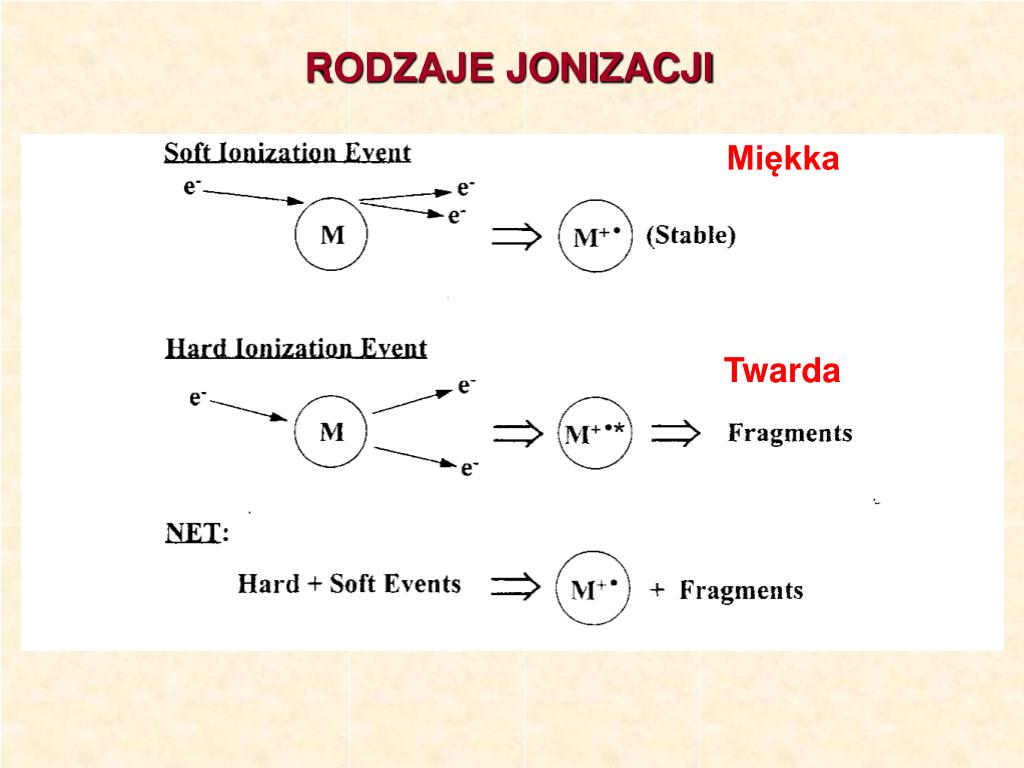 RODZAJE JONIZACJI

Soft Ionization Event

Miękka

$e^-$ M $e^-$ $e^-$ $\Rightarrow$ $M^{+\bullet}$ (Stable)

Hard Ionization Event

Twarda

$e^-$ M $e^-$ $e^-$ $\Rightarrow$ $M^{+\bullet *}$ $\Rightarrow$ Fragments

NET:

Hard + Soft Events $\Rightarrow$ $M^{+\bullet}$ + Fragments